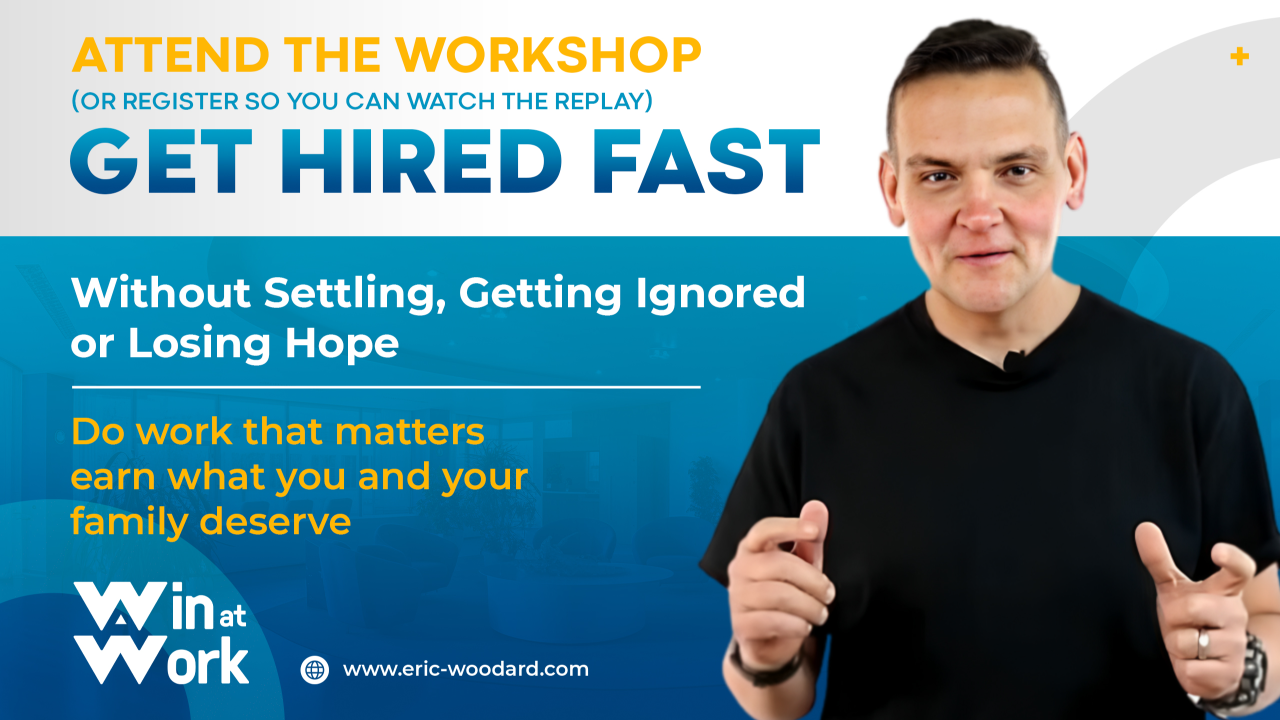 ATTEND THE WORKSHOP
(OR REGISTER SO YOU CAN WATCH THE REPLAY)
GET HIRED FAST

Without Settling, Getting Ignored or Losing Hope

Do work that matters earn what you and your family deserve

Win at Work

www.eric-woodard.com